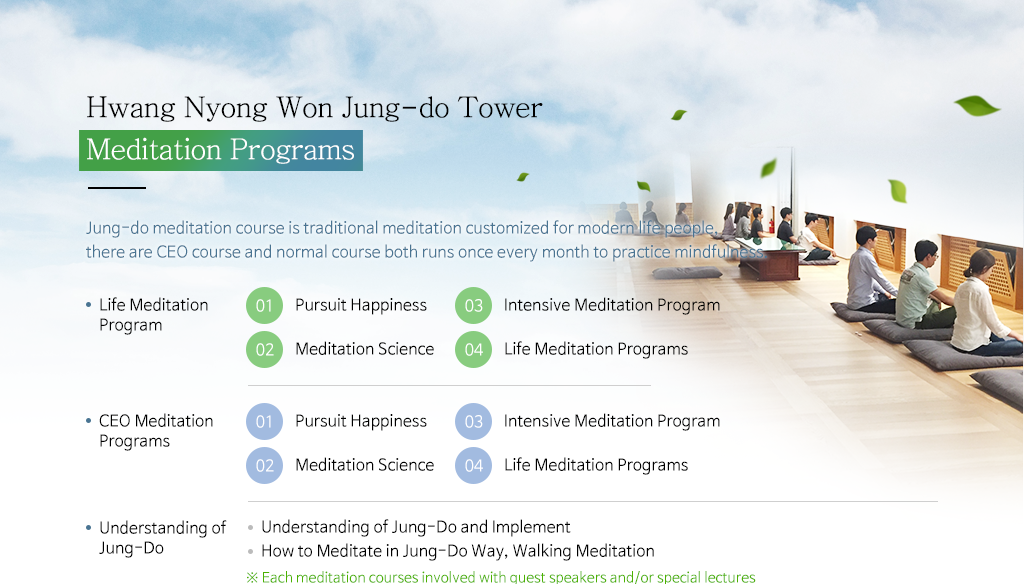 Hwang Nyong Won Jung-do Tower

Meditation Programs

Jung-do meditation course is traditional meditation customized for modern life people, there are CEO course and normal course both runs once every month to practice mindfulness.

• Life Meditation Program

01 Pursuit Happiness
02 Meditation Science
03 Intensive Meditation Program
04 Life Meditation Programs

• CEO Meditation Programs

01 Pursuit Happiness
02 Meditation Science
03 Intensive Meditation Program
04 Life Meditation Programs

• Understanding of Jung-Do

• Understanding of Jung-Do and Implement
• How to Meditate in Jung-Do Way, Walking Meditation

※ Each meditation courses involved with guest speakers and/or special lectures